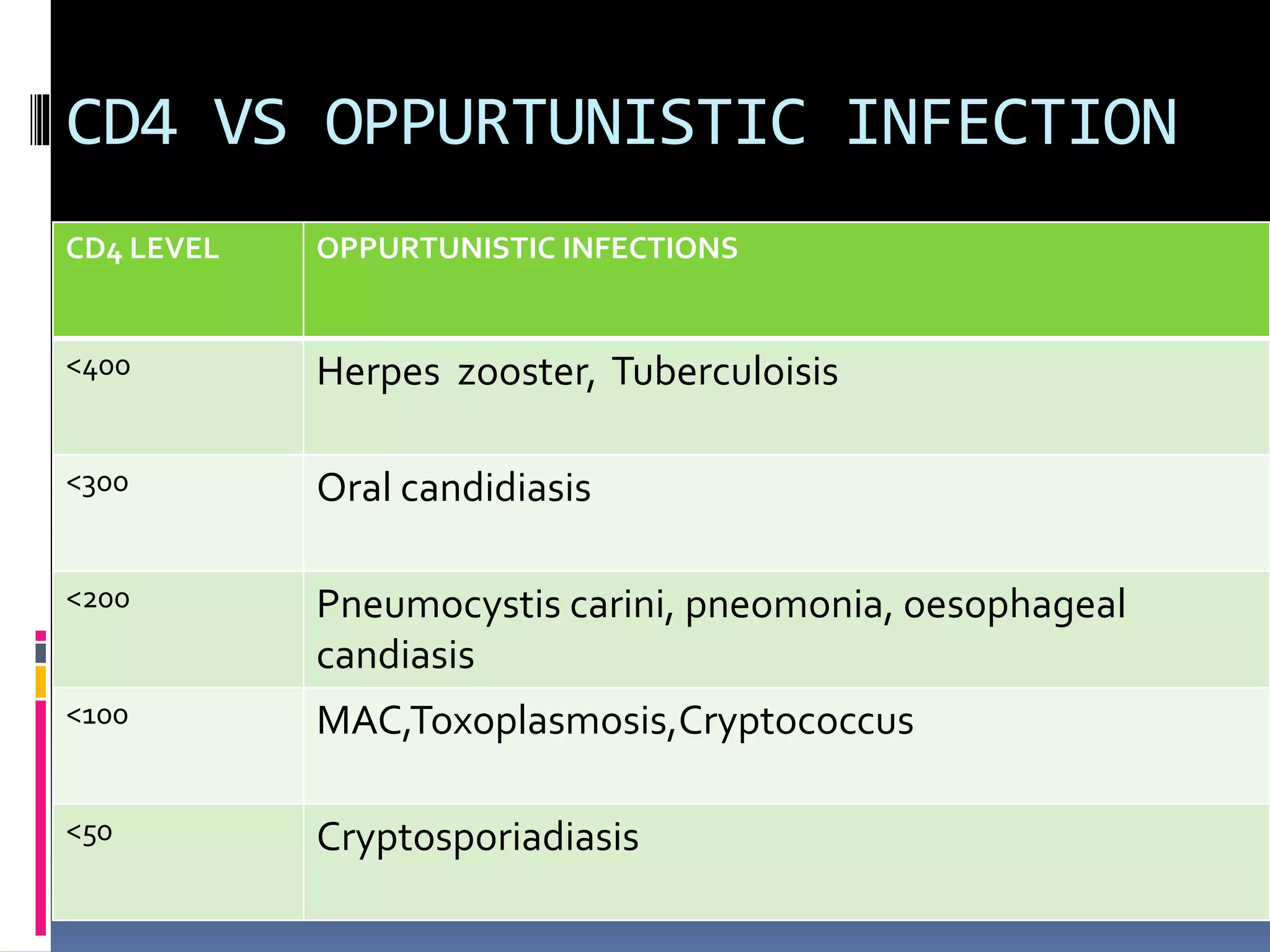 CD4 VS OPPURTUNISTIC INFECTION

| CD4 LEVEL | OPPURTUNISTIC INFECTIONS |
|---|---|
| <400 | Herpes zooster, Tuberculoisis |
| <300 | Oral candidiasis |
| <200 | Pneumocystis carini, pneomonia, oesophageal candiasis |
| <100 | MAC,Toxoplasmosis,Cryptococcus |
| <50 | Cryptosporiadiasis |